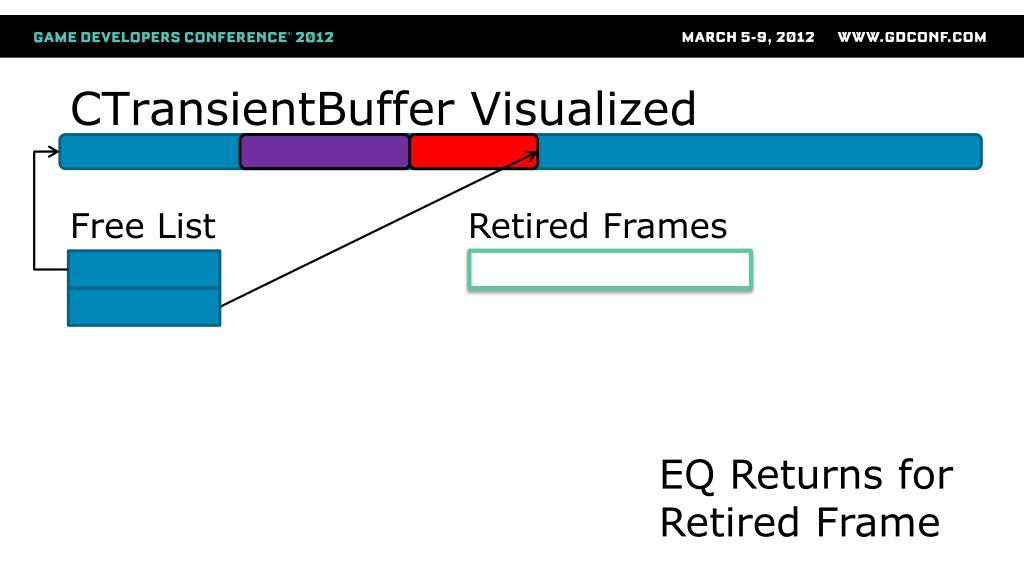 GAME DEVELOPERS CONFERENCE® 2012

MARCH 5-9, 2012 WWW.GDCONF.COM

CTransientBuffer Visualized

Free List

Retired Frames

EQ Returns for Retired Frame